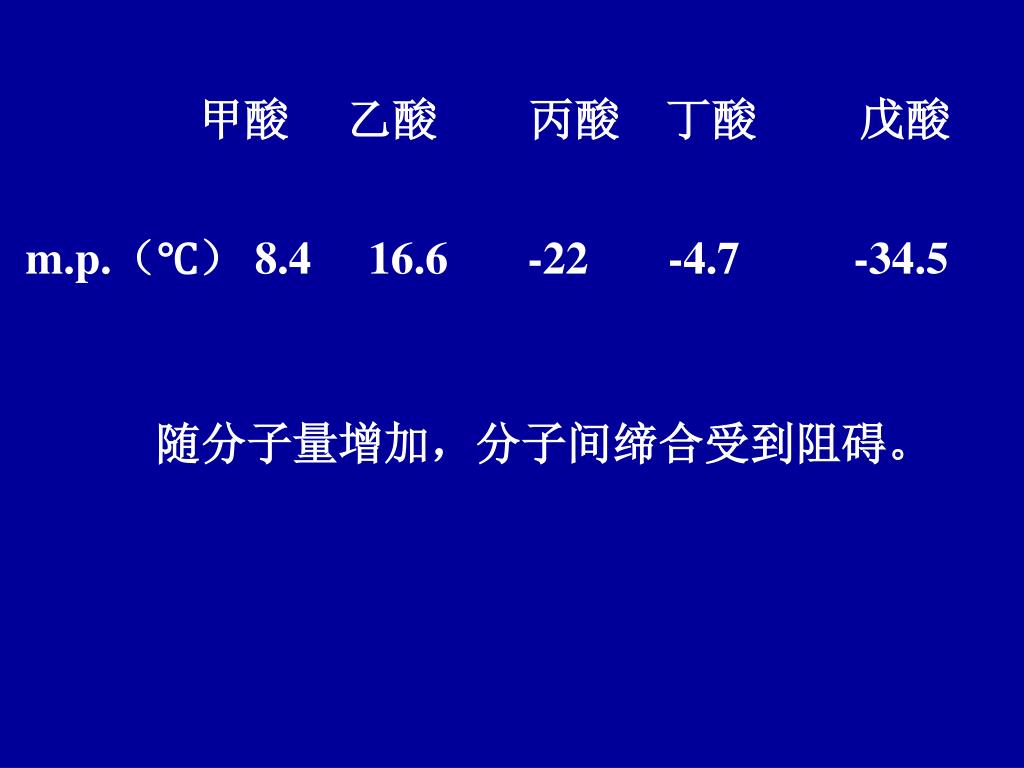 |  | 甲酸 | 乙酸 | 丙酸 | 丁酸 | 戊酸 |
|---|---|---|---|---|---|
| m.p.（℃） | 8.4 | 16.6 | -22 | -4.7 | -34.5 |

随分子量增加，分子间缔合受到阻碍。